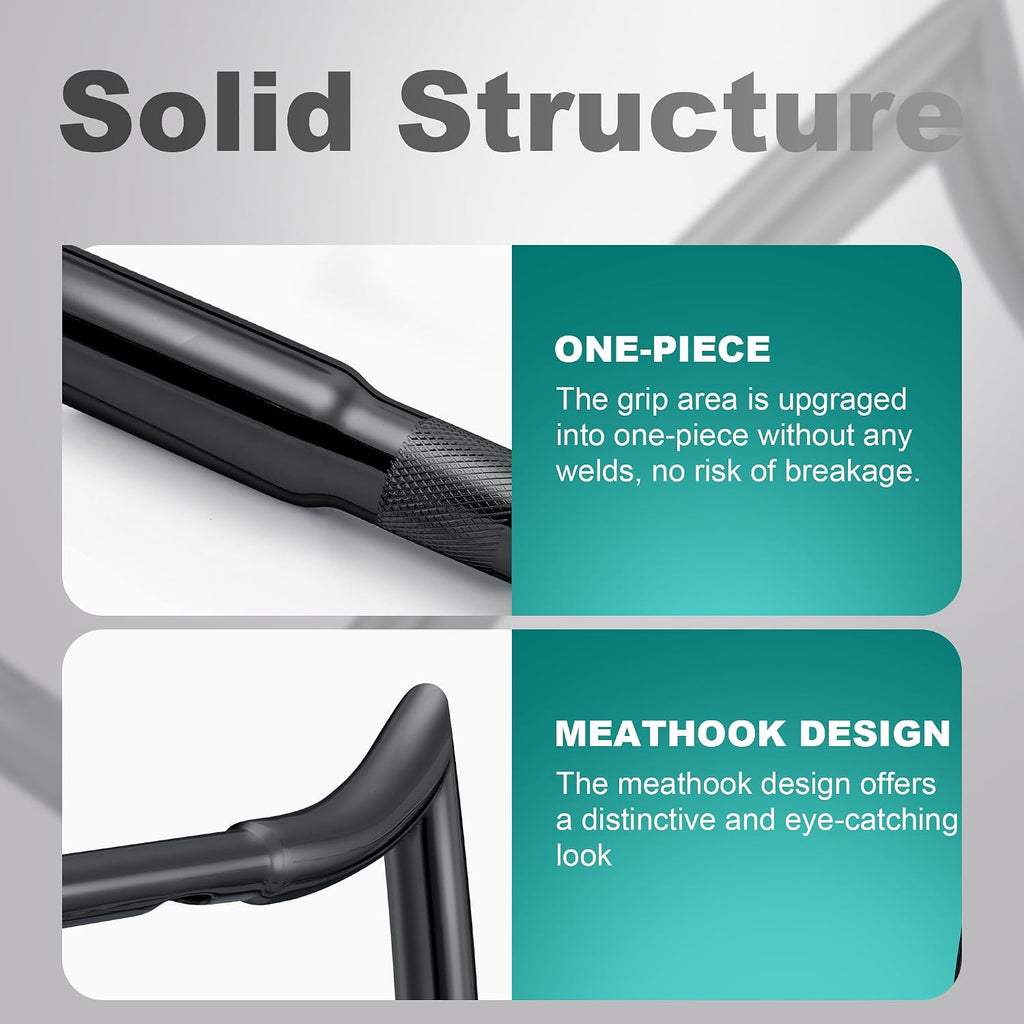 Solid Structure

ONE-PIECE

The grip area is upgraged into one-piece without any welds, no risk of breakage.

MEATHOOK DESIGN

The meathook design offers a distinctive and eye-catching look